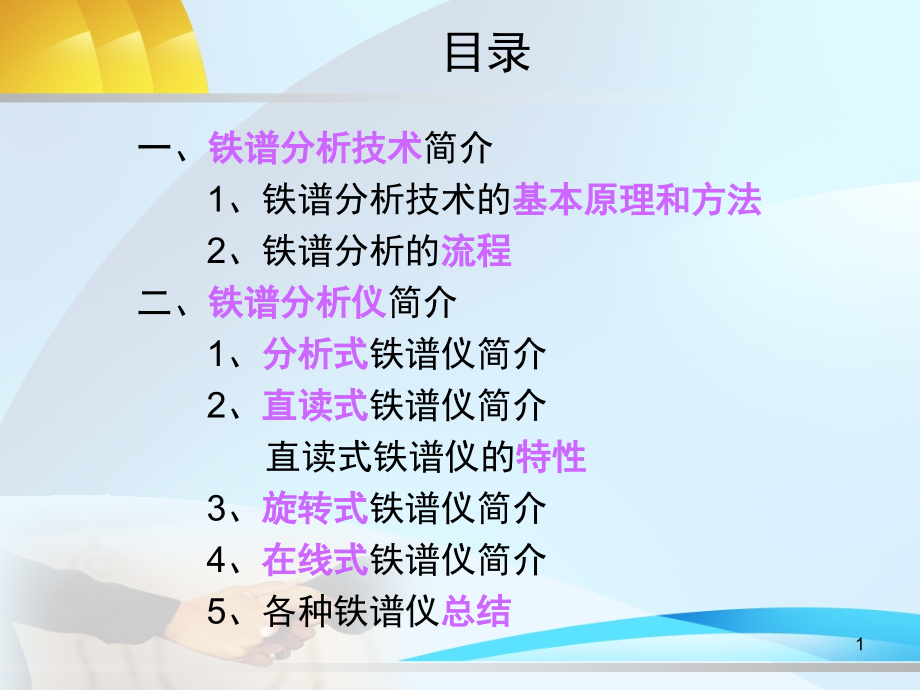 目录

一、铁谱分析技术简介

1、铁谱分析技术的基本原理和方法

2、铁谱分析的流程

二、铁谱分析仪简介

1、分析式铁谱仪简介

2、直读式铁谱仪简介

直读式铁谱仪的特性

3、旋转式铁谱仪简介

4、在线式铁谱仪简介

5、各种铁谱仪总结

1